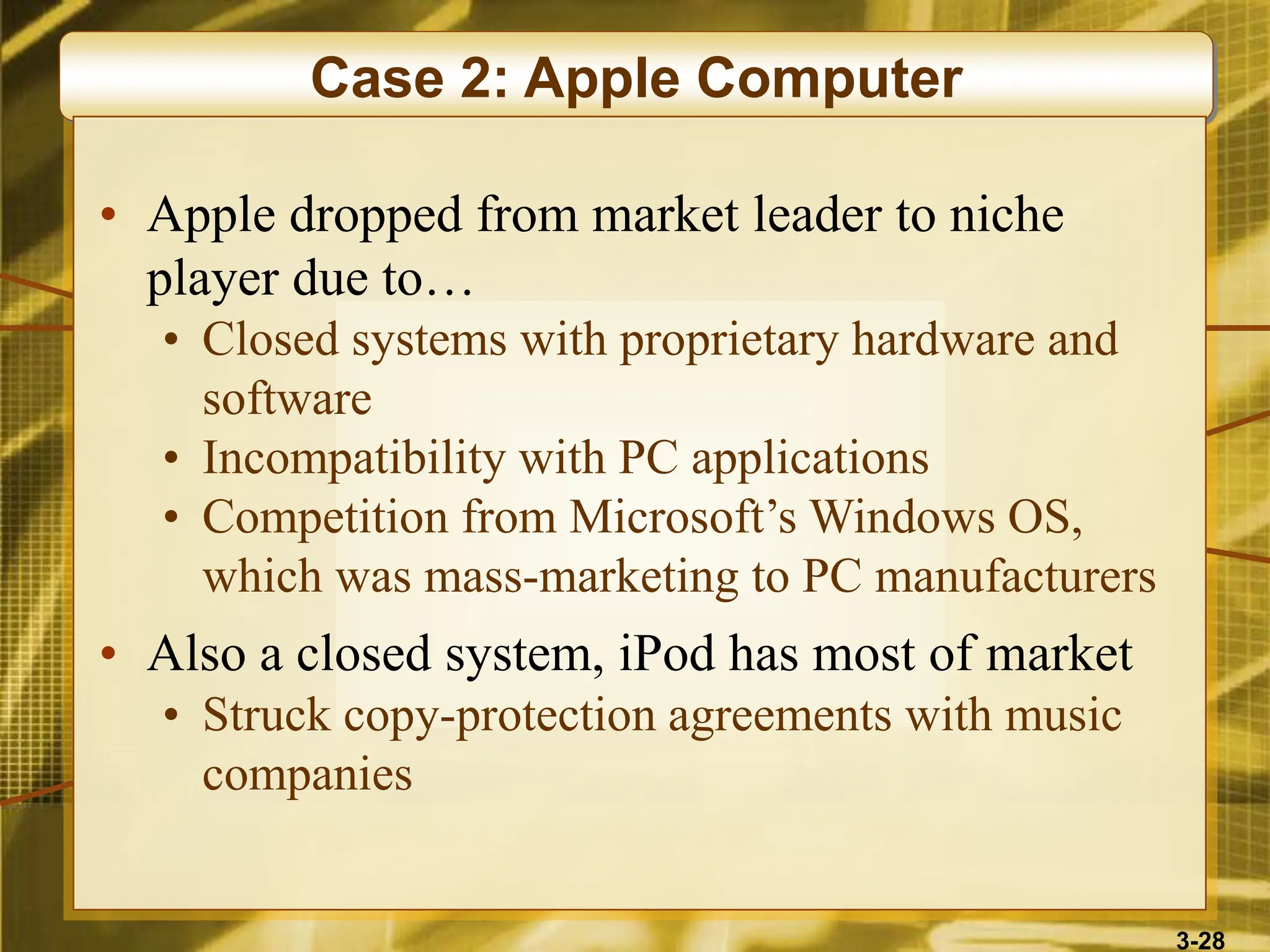 Case 2: Apple Computer

• Apple dropped from market leader to niche player due to…
  • Closed systems with proprietary hardware and software
  • Incompatibility with PC applications
  • Competition from Microsoft’s Windows OS, which was mass-marketing to PC manufacturers
• Also a closed system, iPod has most of market
  • Struck copy-protection agreements with music companies

3-28